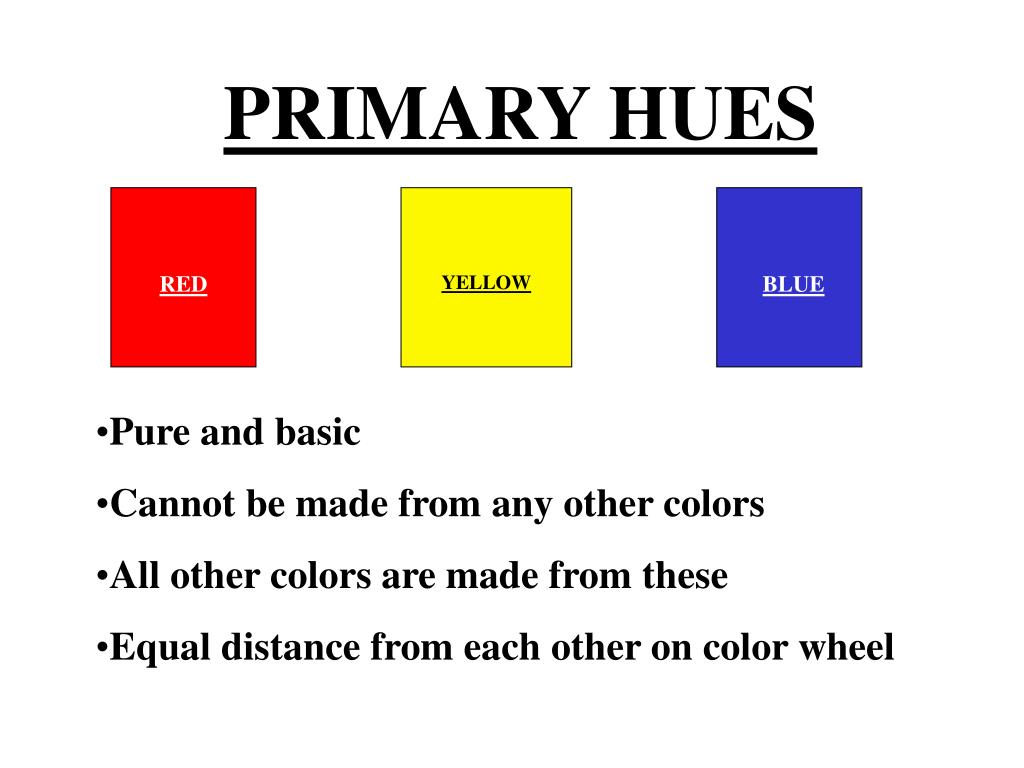 PRIMARY HUES

RED

YELLOW

BLUE

•Pure and basic

•Cannot be made from any other colors

•All other colors are made from these

•Equal distance from each other on color wheel